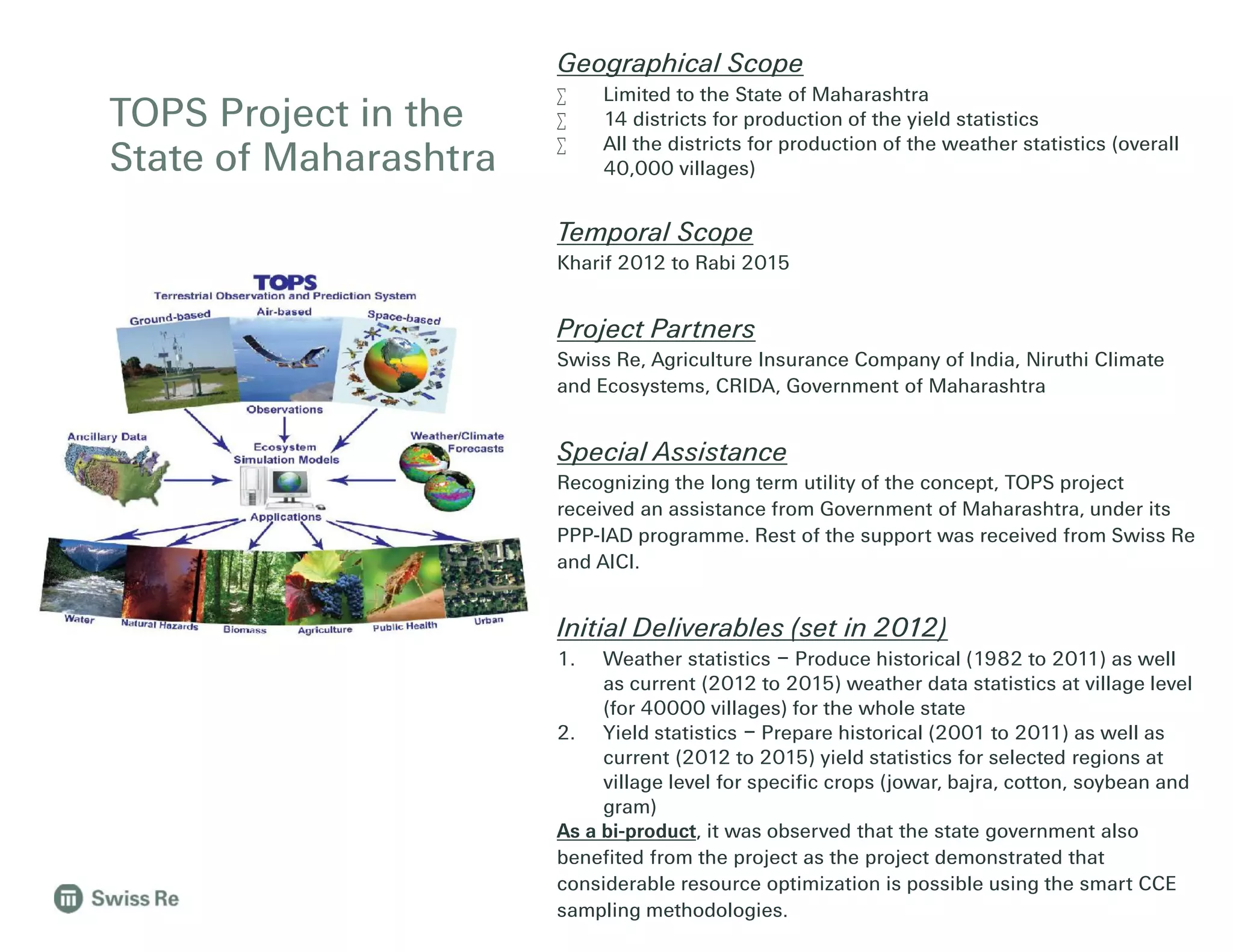 TOPS Project in the State of Maharashtra

TOPS
Terrestrial Observation and Prediction System
Ground-based
Air-based
Space-based
Observations
Ancillary Data
Ecosystem Simulation Models
Weather/Climate Forecasts
Applications
Water
Natural Hazards
Biomass
Agriculture
Public Health
Urban

Swiss Re

Geographical Scope
∑ Limited to the State of Maharashtra
∑ 14 districts for production of the yield statistics
∑ All the districts for production of the weather statistics (overall 40,000 villages)

Temporal Scope
Kharif 2012 to Rabi 2015

Project Partners
Swiss Re, Agriculture Insurance Company of India, Niruthi Climate and Ecosystems, CRIDA, Government of Maharashtra

Special Assistance
Recognizing the long term utility of the concept, TOPS project received an assistance from Government of Maharashtra, under its PPP-IAD programme. Rest of the support was received from Swiss Re and AICI.

Initial Deliverables (set in 2012)
1. Weather statistics – Produce historical (1982 to 2011) as well as current (2012 to 2015) weather data statistics at village level (for 40000 villages) for the whole state
2. Yield statistics – Prepare historical (2001 to 2011) as well as current (2012 to 2015) yield statistics for selected regions at village level for specific crops (jowar, bajra, cotton, soybean and gram)
As a bi-product, it was observed that the state government also benefited from the project as the project demonstrated that considerable resource optimization is possible using the smart CCE sampling methodologies.